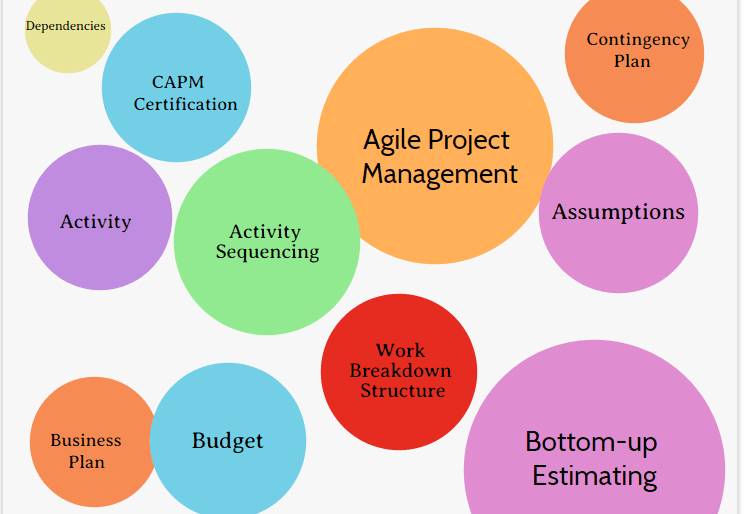 Dependencies

CAPM Certification

Contingency Plan

Agile Project Management

Activity

Activity Sequencing

Assumptions

Work Breakdown Structure

Business Plan

Budget

Bottom-up Estimating